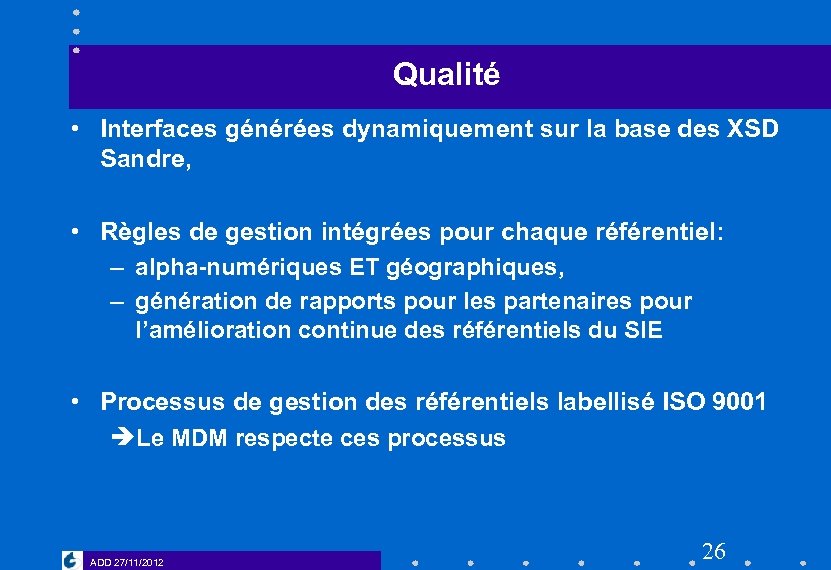 Qualité

• Interfaces générées dynamiquement sur la base des XSD Sandre,

• Règles de gestion intégrées pour chaque référentiel:
– alpha-numériques ET géographiques,
– génération de rapports pour les partenaires pour l'amélioration continue des référentiels du SIE

• Processus de gestion des référentiels labellisé ISO 9001
➔Le MDM respecte ces processus

ADD 27/11/2012

26